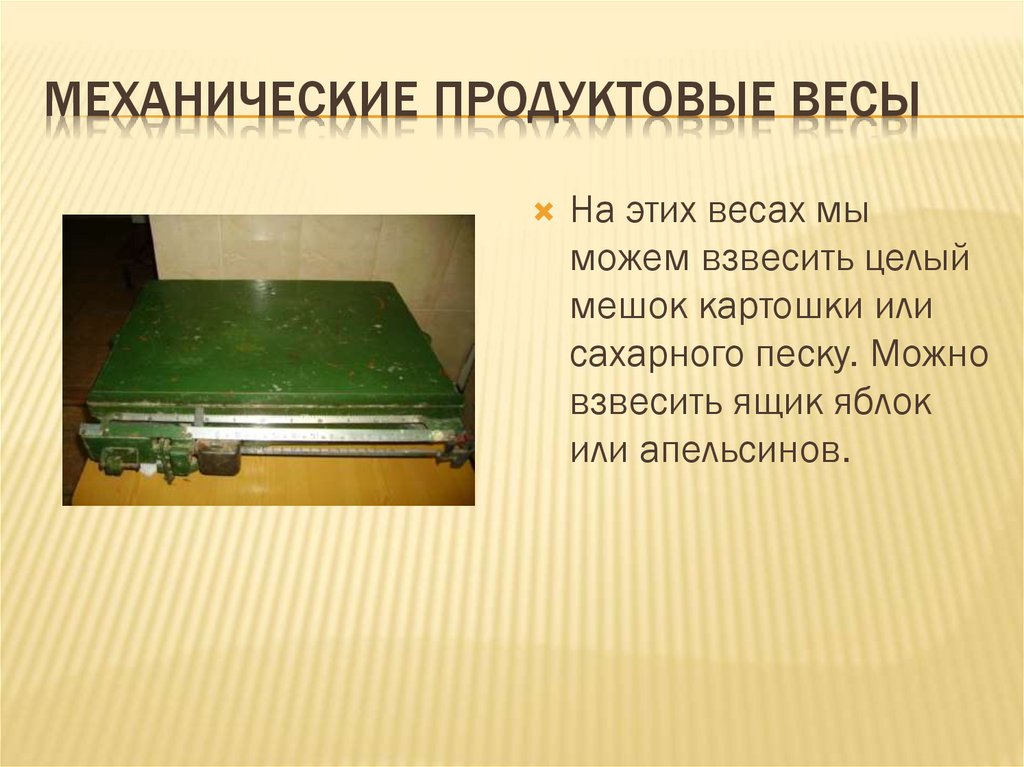 МЕХАНИЧЕСКИЕ ПРОДУКТОВЫЕ ВЕСЫ

На этих весах мы можем взвесить целый мешок картошки или сахарного песку. Можно взвесить ящик яблок или апельсинов.